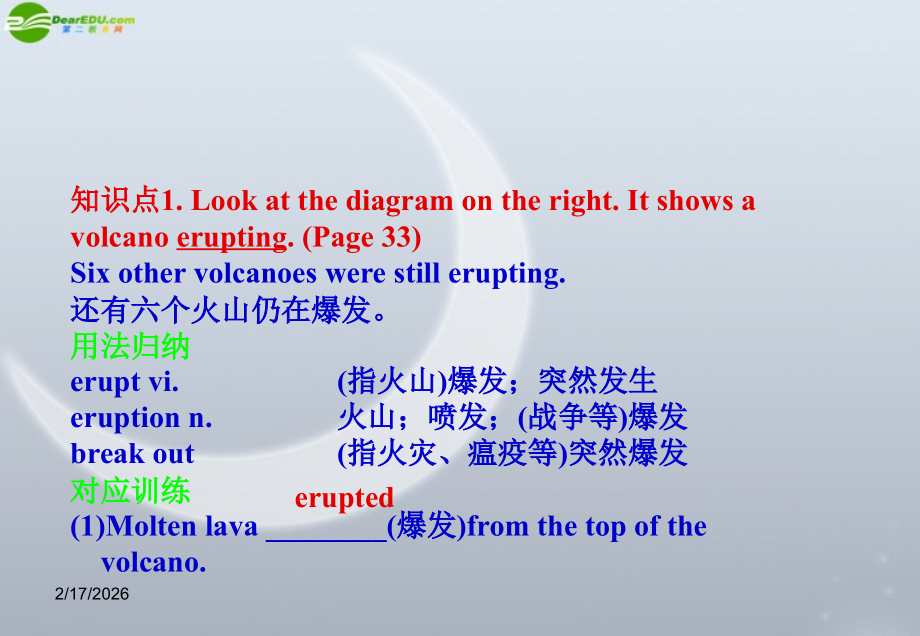 DearEDU.com
第二教育网

知识点1. Look at the diagram on the right. It shows a volcano erupting. (Page 33)
Six other volcanoes were still erupting.
还有六个火山仍在爆发。
用法归纳
erupt vi. (指火山)爆发；突然发生
eruption n. 火山；喷发；(战争等)爆发
break out (指火灾、瘟疫等)突然爆发
对应训练
erupted
(1)Molten lava ________(爆发)from the top of the volcano.

2/17/2026